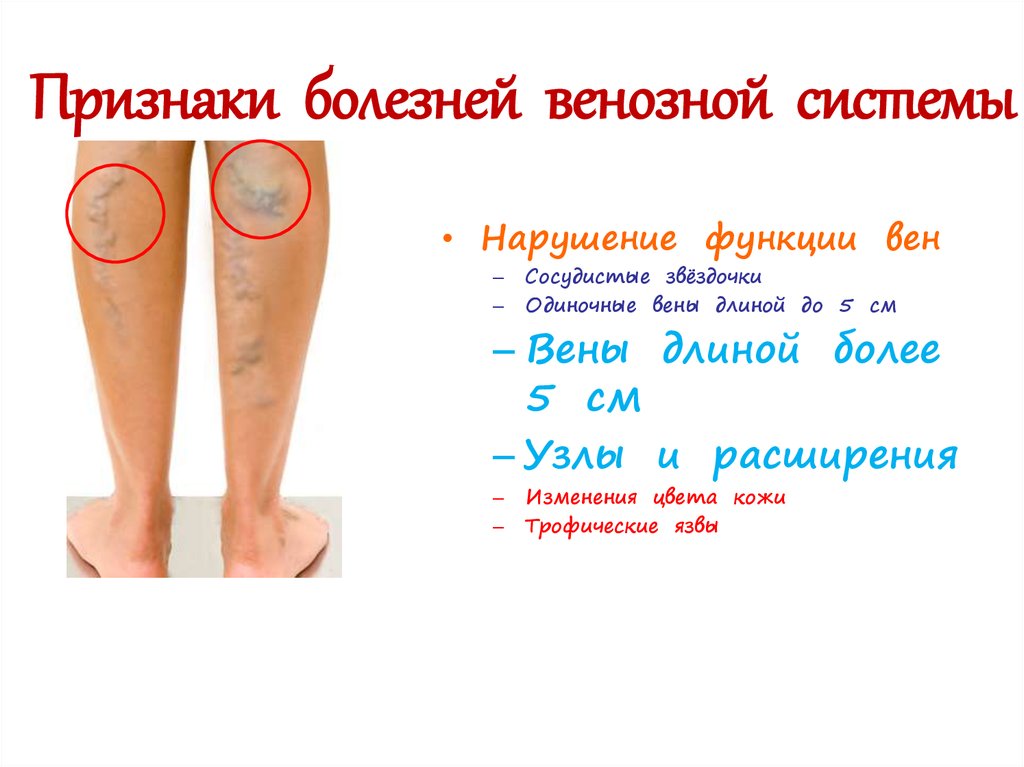 Признаки болезней венозной системы

• Нарушение функции вен
– Сосудистые звёздочки
– Одиночные вены длиной до 5 см
– Вены длиной более 5 см
– Узлы и расширения
– Изменения цвета кожи
– Трофические язвы